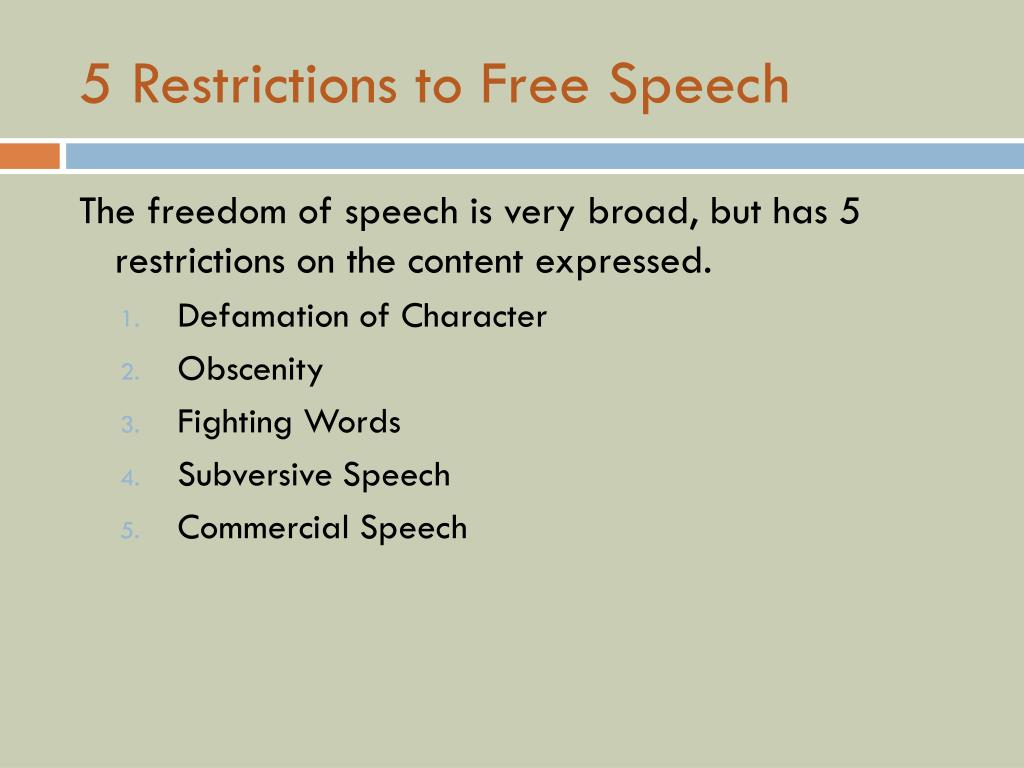 5 Restrictions to Free Speech

The freedom of speech is very broad, but has 5 restrictions on the content expressed.

1. Defamation of Character
2. Obscenity
3. Fighting Words
4. Subversive Speech
5. Commercial Speech